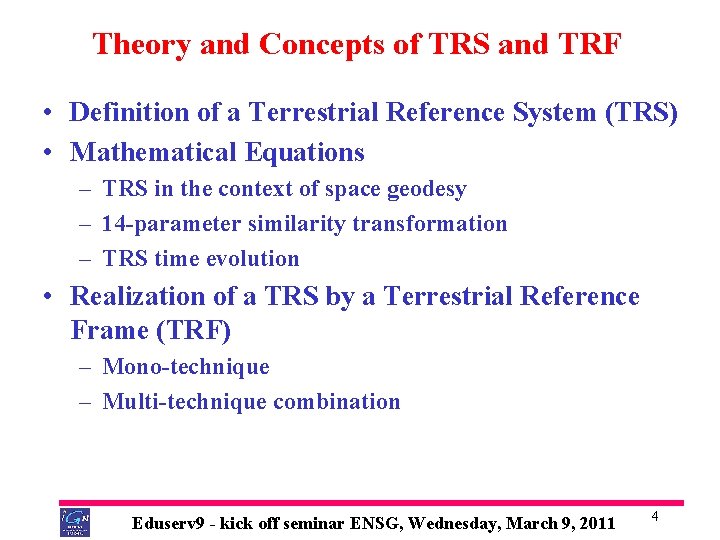 Theory and Concepts of TRS and TRF

• Definition of a Terrestrial Reference System (TRS)
• Mathematical Equations
– TRS in the context of space geodesy
– 14-parameter similarity transformation
– TRS time evolution
• Realization of a TRS by a Terrestrial Reference Frame (TRF)
– Mono-technique
– Multi-technique combination

IGN

Eduserv9 - kick off seminar ENSG, Wednesday, March 9, 2011

4